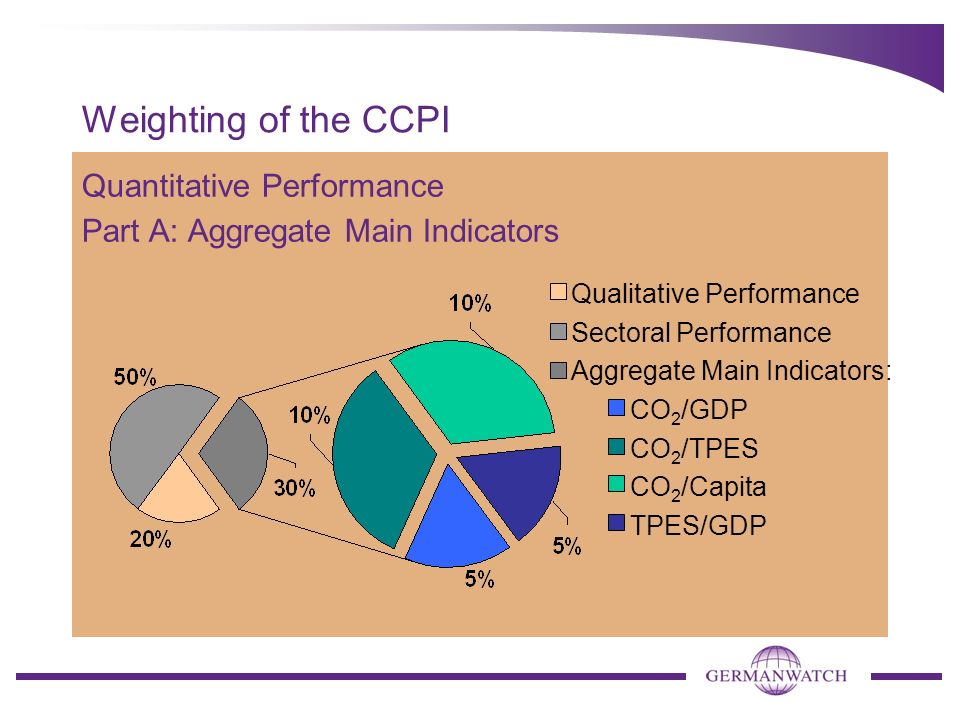 Weighting of the CCPI

Quantitative Performance

Part A: Aggregate Main Indicators

50%

20%

30%

10%

10%

5%

5%

Qualitative Performance

Sectoral Performance

Aggregate Main Indicators:

$CO_2$/GDP

$CO_2$/TPES

$CO_2$/Capita

TPES/GDP

GERMANWATCH